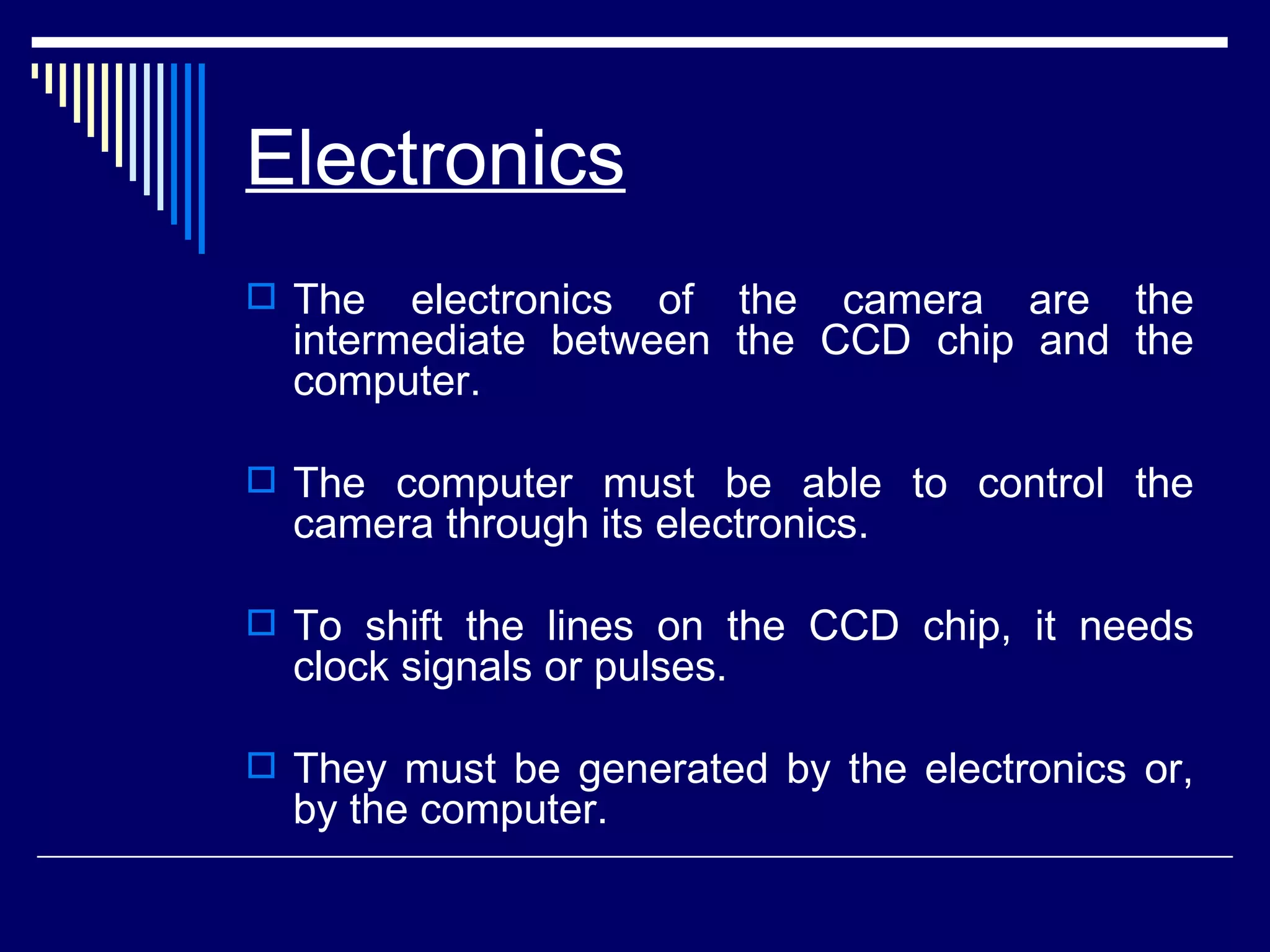 Electronics

The electronics of the camera are the intermediate between the CCD chip and the computer.

The computer must be able to control the camera through its electronics.

To shift the lines on the CCD chip, it needs clock signals or pulses.

They must be generated by the electronics or, by the computer.